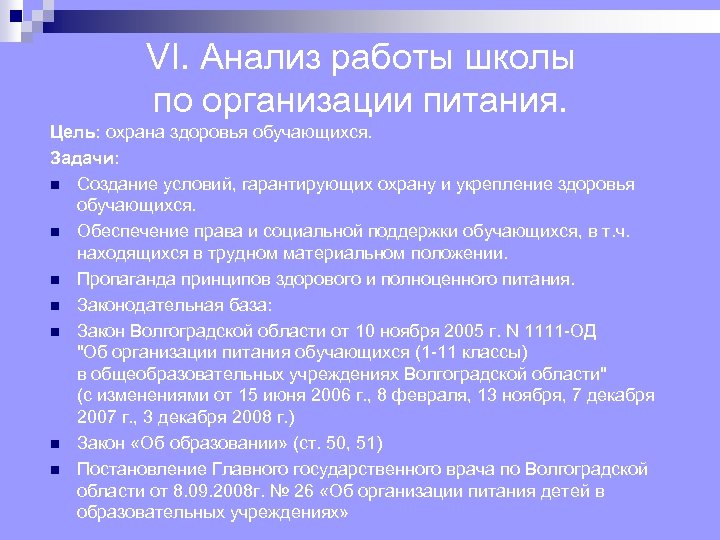 VI. Анализ работы школы по организации питания.

Цель: охрана здоровья обучающихся.

Задачи:

Создание условий, гарантирующих охрану и укрепление здоровья обучающихся.

Обеспечение права и социальной поддержки обучающихся, в т.ч. находящихся в трудном материальном положении.

Пропаганда принципов здорового и полноценного питания.

Законодательная база:

Закон Волгоградской области от 10 ноября 2005 г. N 1111-ОД "Об организации питания обучающихся (1-11 классы) в общеобразовательных учреждениях Волгоградской области" (с изменениями от 15 июня 2006 г., 8 февраля, 13 ноября, 7 декабря 2007 г., 3 декабря 2008 г.)

Закон «Об образовании» (ст. 50, 51)

Постановление Главного государственного врача по Волгоградской области от 8.09.2008г. № 26 «Об организации питания детей в образовательных учреждениях»